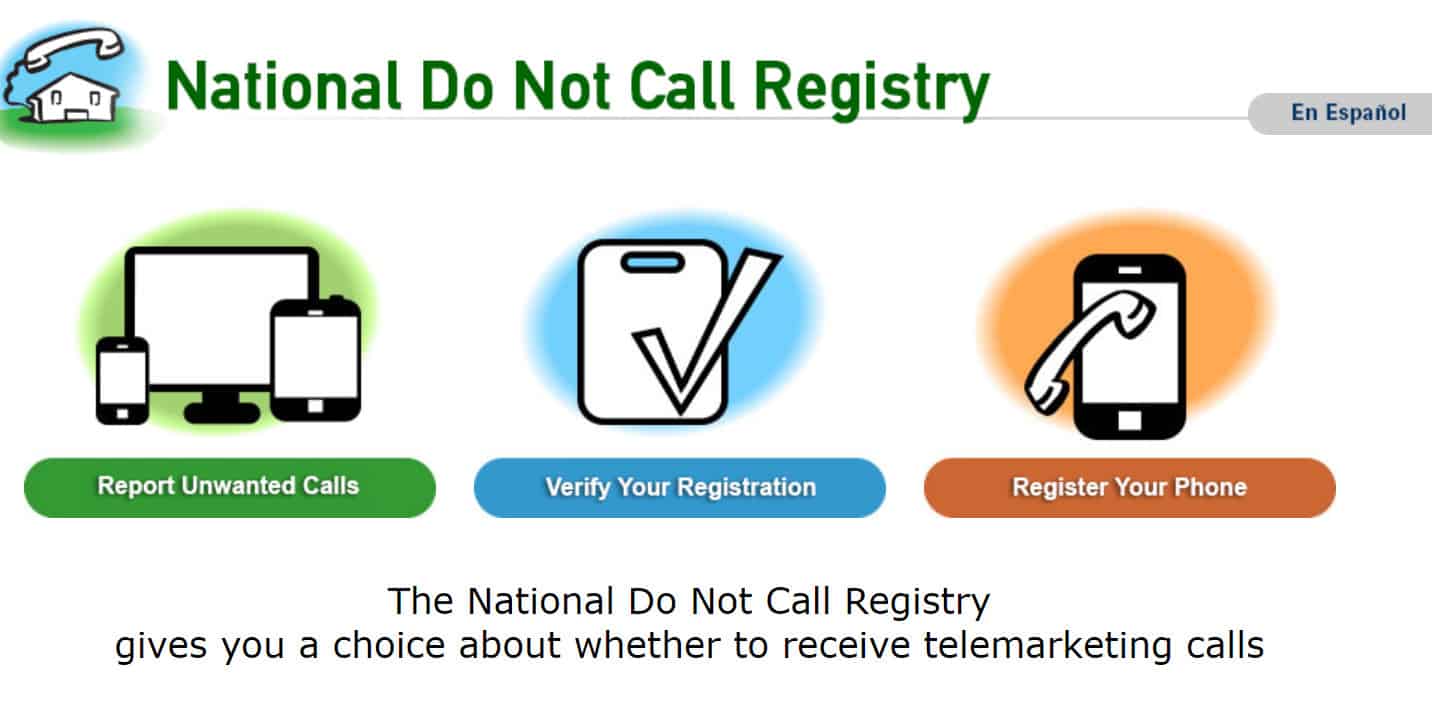 National Do Not Call Registry

En Español

Report Unwanted Calls

Verify Your Registration

Register Your Phone

The National Do Not Call Registry gives you a choice about whether to receive telemarketing calls